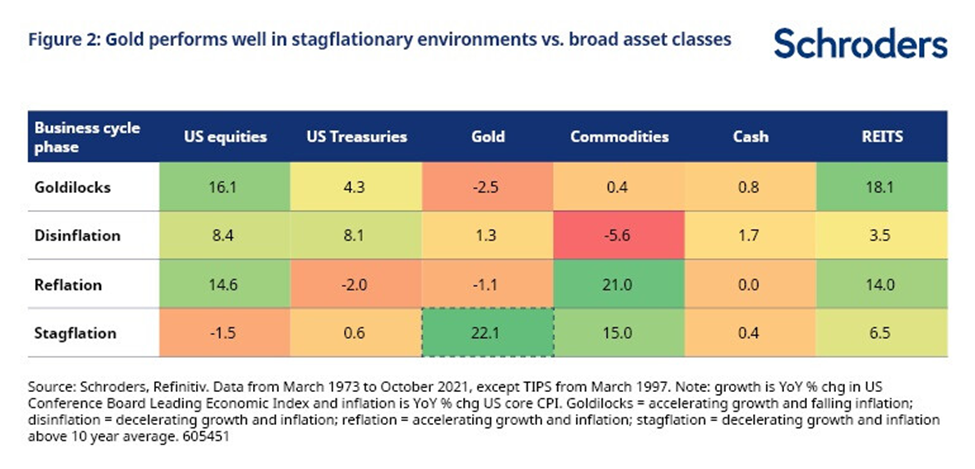 Figure 2: Gold performs well in stagflationary environments vs. broad asset classes

Schroders

| Business cycle phase | US equities | US Treasuries | Gold | Commodities | Cash | REITS |
|---|---|---|---|---|---|---|
| Goldilocks | 16.1 | 4.3 | -2.5 | 0.4 | 0.8 | 18.1 |
| Disinflation | 8.4 | 8.1 | 1.3 | -5.6 | 1.7 | 3.5 |
| Reflation | 14.6 | -2.0 | -1.1 | 21.0 | 0.0 | 14.0 |
| Stagflation | -1.5 | 0.6 | 22.1 | 15.0 | 0.4 | 6.5 |

Source: Schroders, Refinitiv. Data from March 1973 to October 2021, except TIPS from March 1997. Note: growth is YoY % chg in US Conference Board Leading Economic Index and inflation is YoY % chg US core CPI. Goldilocks = accelerating growth and falling inflation; disinflation = decelerating growth and inflation; reflation = accelerating growth and inflation; stagflation = decelerating growth and inflation above 10 year average. 605451